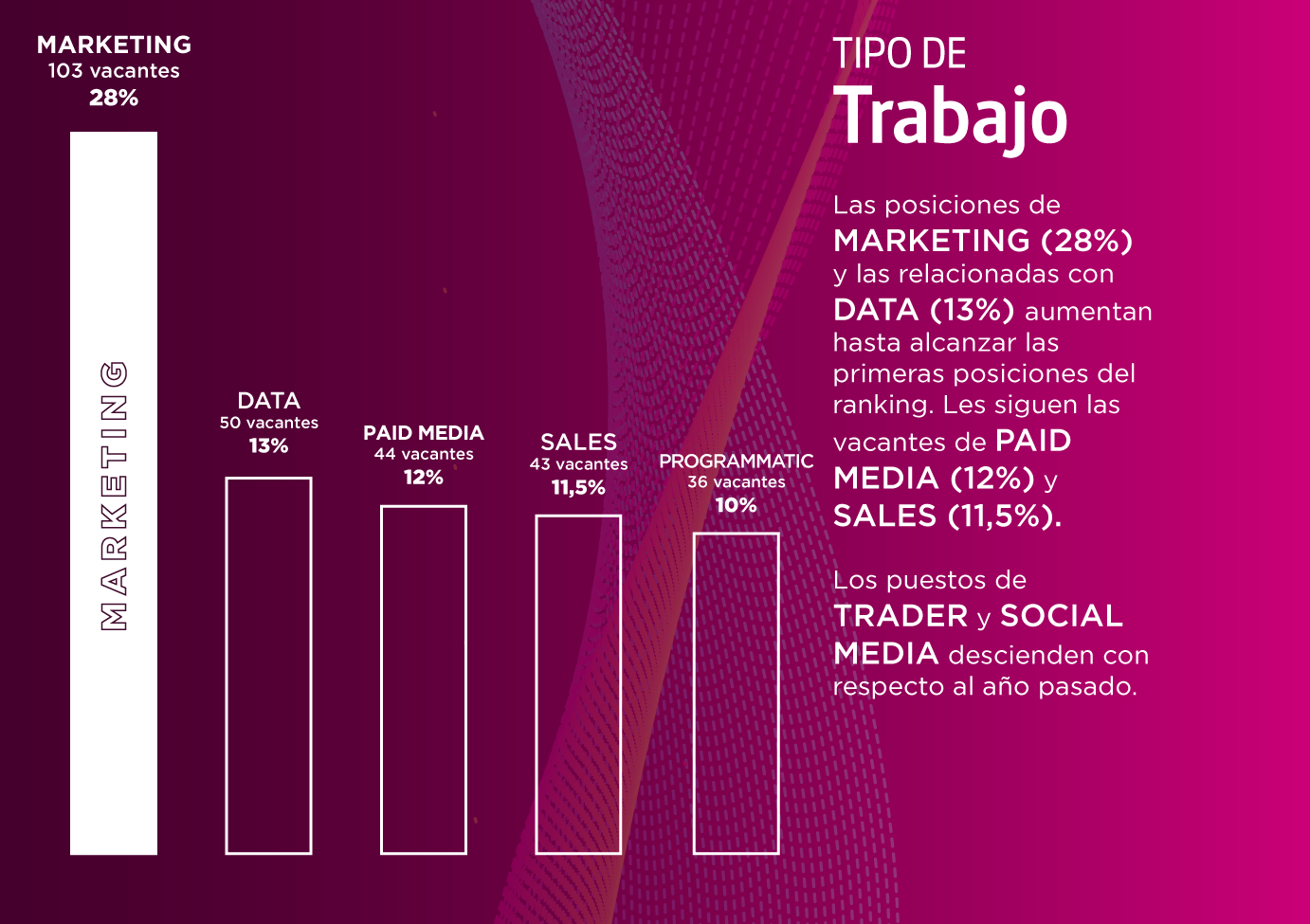 MARKETING
103 vacantes
28%

MARKETING

DATA
50 vacantes
13%

PAID MEDIA
44 vacantes
12%

SALES
43 vacantes
11,5%

PROGRAMMATIC
36 vacantes
10%

TIPO DE
Trabajo

Las posiciones de MARKETING (28%) y las relacionadas con DATA (13%) aumentan hasta alcanzar las primeras posiciones del ranking. Les siguen las vacantes de PAID MEDIA (12%) y SALES (11,5%).

Los puestos de TRADER y SOCIAL MEDIA descienden con respecto al año pasado.